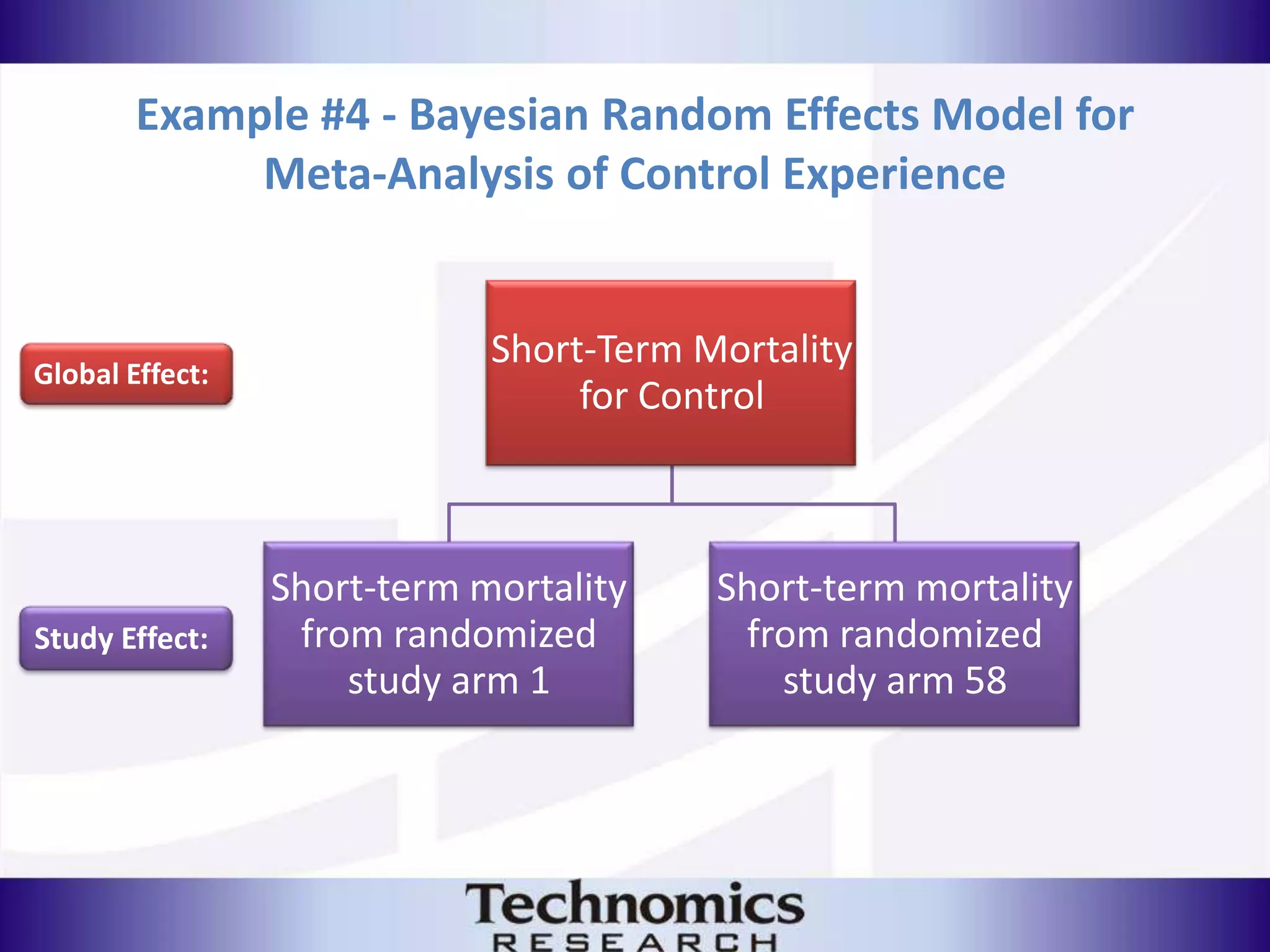 Example #4 - Bayesian Random Effects Model for Meta-Analysis of Control Experience

Global Effect:

Short-Term Mortality for Control

Study Effect:

Short-term mortality from randomized study arm 1

Short-term mortality from randomized study arm 58

Technomics
RESEARCH